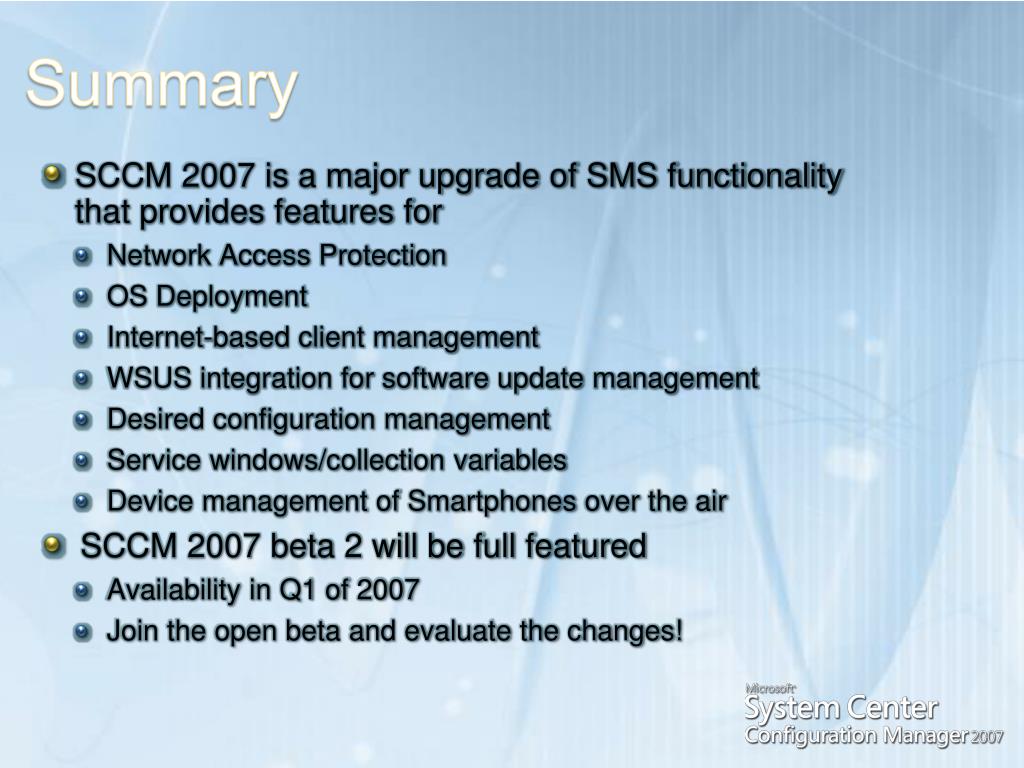 Summary

SCCM 2007 is a major upgrade of SMS functionality that provides features for

Network Access Protection

OS Deployment

Internet-based client management

WSUS integration for software update management

Desired configuration management

Service windows/collection variables

Device management of Smartphones over the air

SCCM 2007 beta 2 will be full featured

Availability in Q1 of 2007

Join the open beta and evaluate the changes!

Microsoft
System Center
Configuration Manager 2007